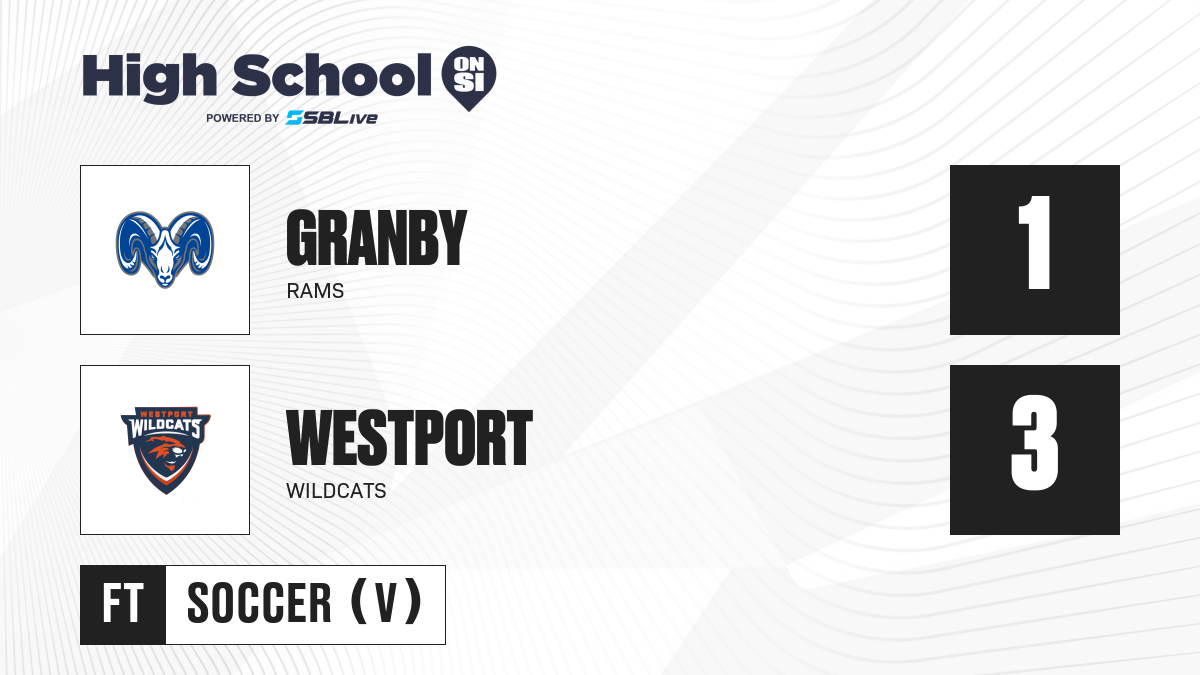 High School ON SI
POWERED BY SBLive

GRANBY
RAMS

1

WESTPORT
WILDCATS

WESTPORT WILDCATS

3

FT SOCCER (V)